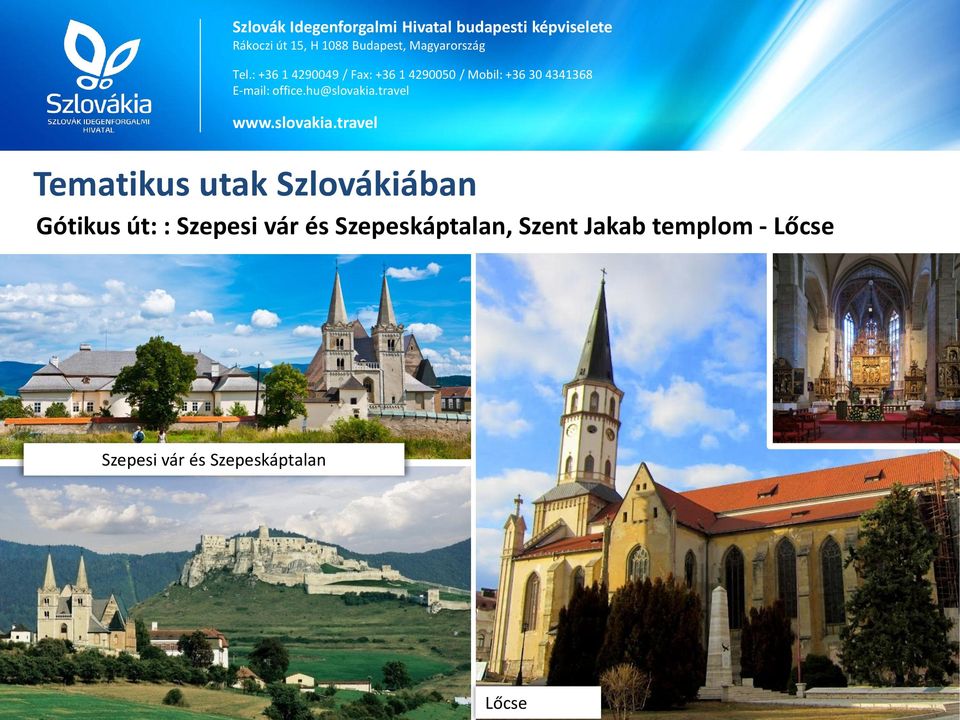 Szlovákia
SZLOVÁK IDEGENFORGALMI HIVATAL

Szlovák Idegenforgalmi Hivatal budapesti képviselete
Rákoczi út 15, H 1088 Budapest, Magyarország

Tel.: +36 1 4290049 / Fax: +36 1 4290050 / Mobil: +36 30 4341368
E-mail: office.hu@slovakia.travel

www.slovakia.travel

Tematikus utak Szlovákiában

Gótikus út: : Szepesi vár és Szepeskáptalan, Szent Jakab templom - Lőcse

Szepesi vár és Szepeskáptalan

Lőcse